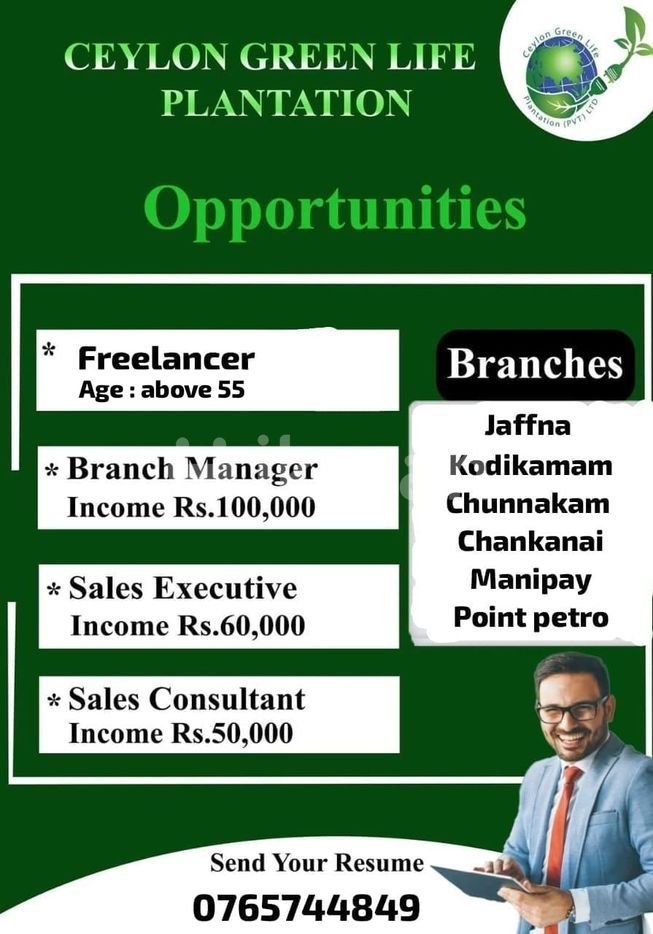 CEYLON GREEN LIFE PLANTATION

Ceylon Green Life Plantation (PVT) LTD

Opportunities

* Freelancer
Age : above 55

* Branch Manager
Income Rs.100,000

* Sales Executive
Income Rs.60,000

* Sales Consultant
Income Rs.50,000

Branches
Jaffna
Kodikamam
Chunnakam
Chankanai
Manipay
Point petro

Send Your Resume
0765744849